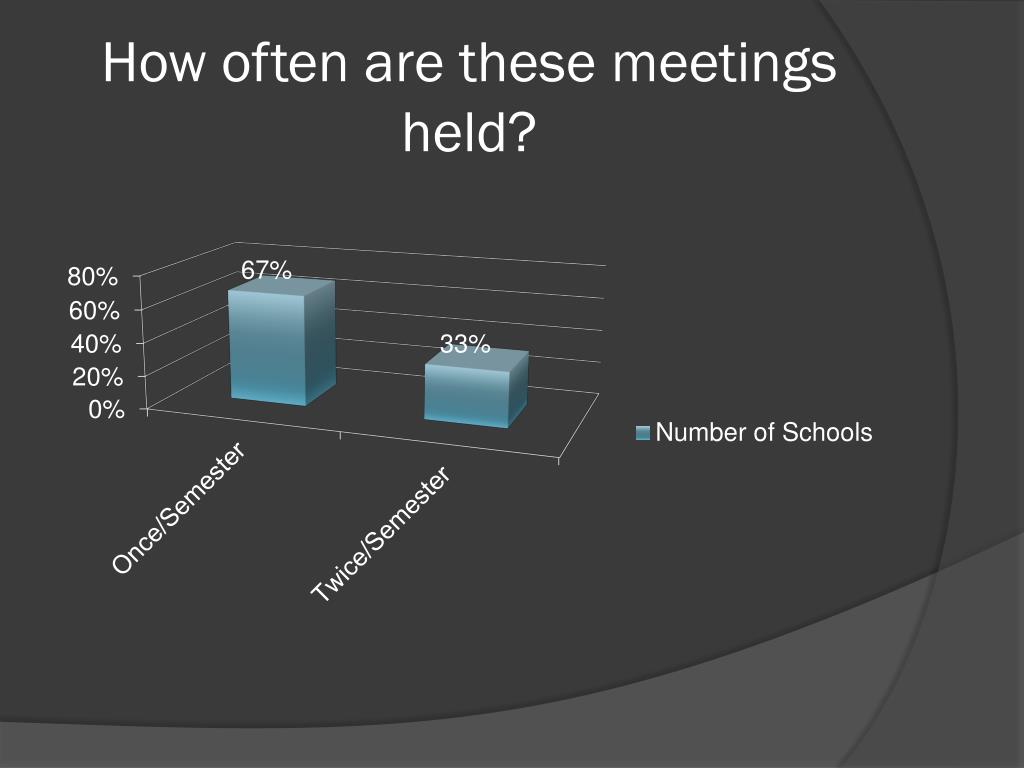 How often are these meetings held?

80%
60%
40%
20%
0%

67%
33%

Once/Semester
Twice/Semester

Number of Schools